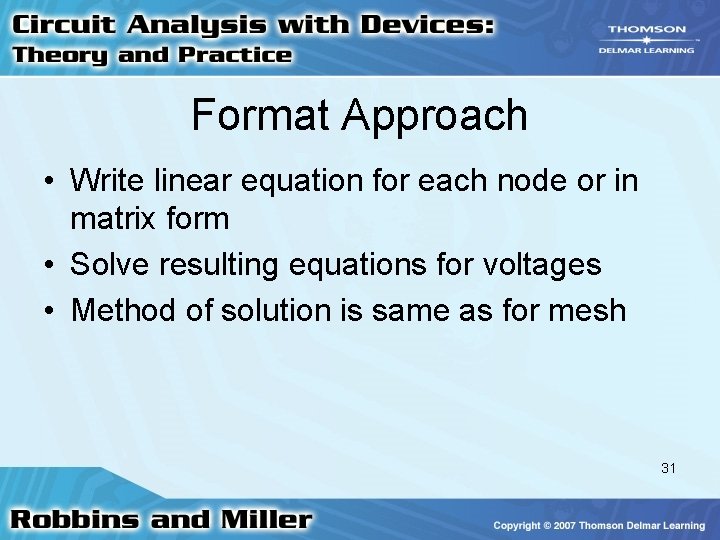 Circuit Analysis with Devices:
Theory and Practice

THOMSON
DELMAR LEARNING

Format Approach

• Write linear equation for each node or in matrix form
• Solve resulting equations for voltages
• Method of solution is same as for mesh

31

Robbins and Miller

Copyright © 2007 Thomson Delmar Learning